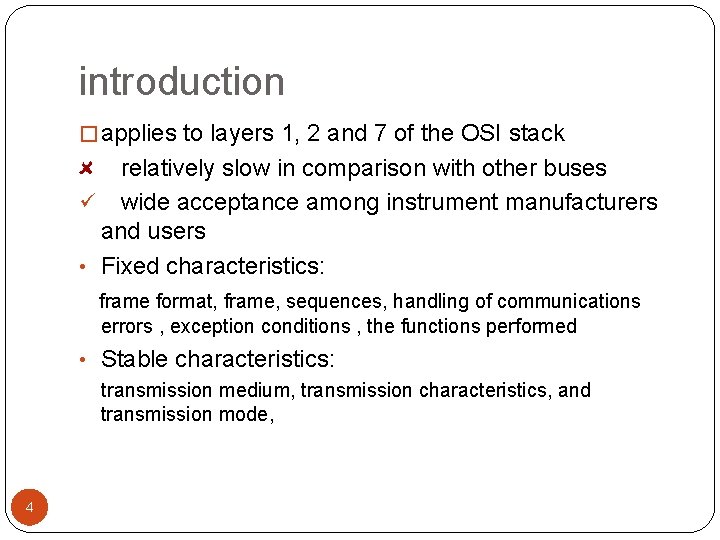 introduction

□ applies to layers 1, 2 and 7 of the OSI stack

✘ relatively slow in comparison with other buses

✓ wide acceptance among instrument manufacturers and users

• Fixed characteristics:

frame format, frame, sequences, handling of communications errors , exception conditions , the functions performed

• Stable characteristics:

transmission medium, transmission characteristics, and transmission mode,

4